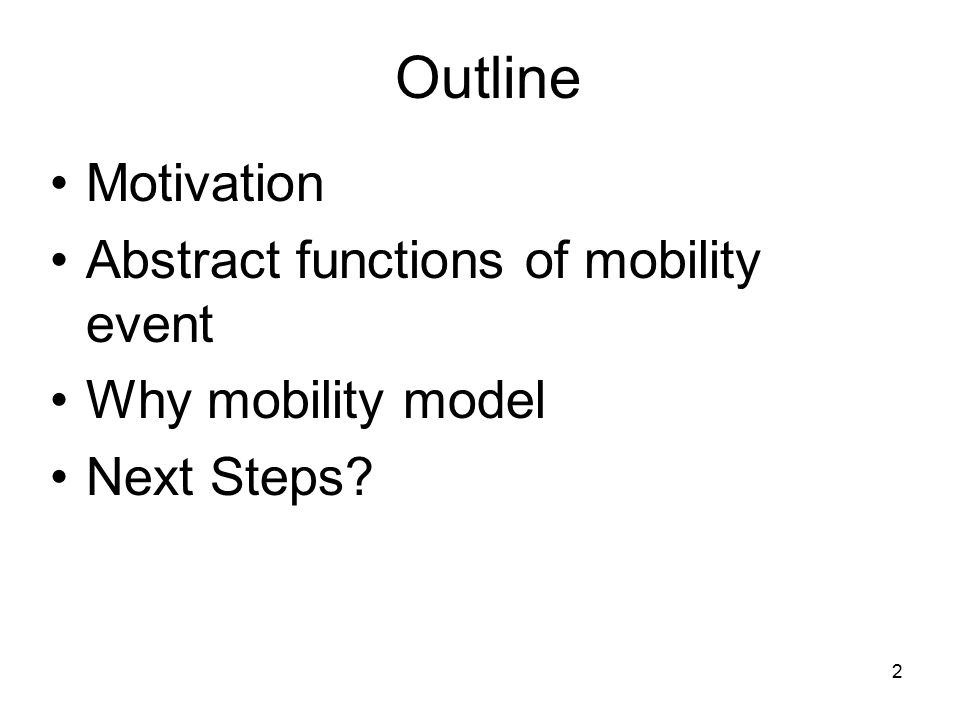 Outline

• Motivation
• Abstract functions of mobility event
• Why mobility model
• Next Steps?

2